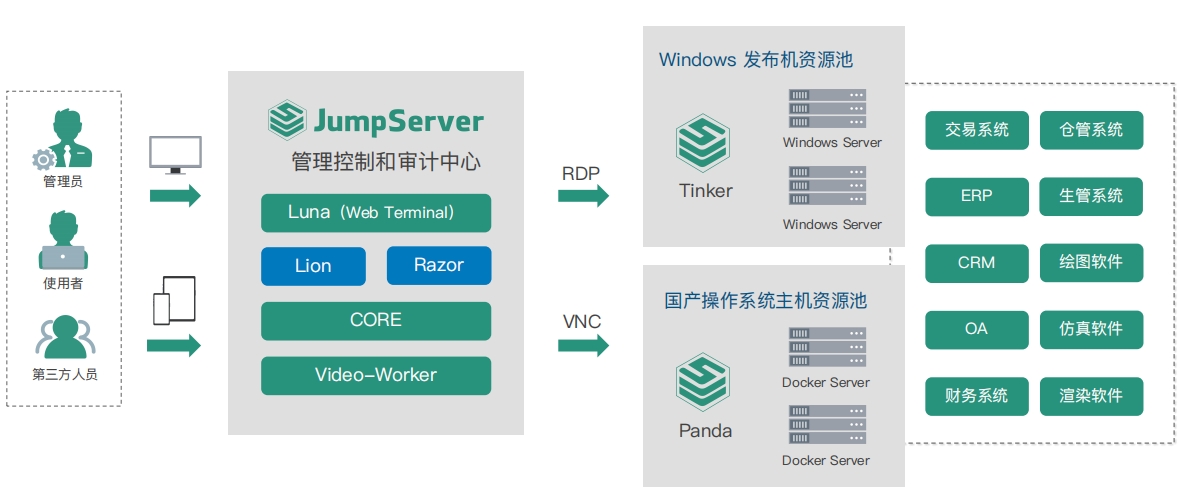 管理员

使用者

第三方人员

JumpServer
管理控制和审计中心

Luna（Web Terminal）

Lion

Razor

CORE

Video-Worker

RDP

VNC

Windows 发布机资源池

Tinker

Windows Server

Windows Server

国产操作系统主机资源池

Panda

Docker Server

Docker Server

交易系统

仓管系统

ERP

生管系统

CRM

绘图软件

OA

仿真软件

财务系统

渲染软件